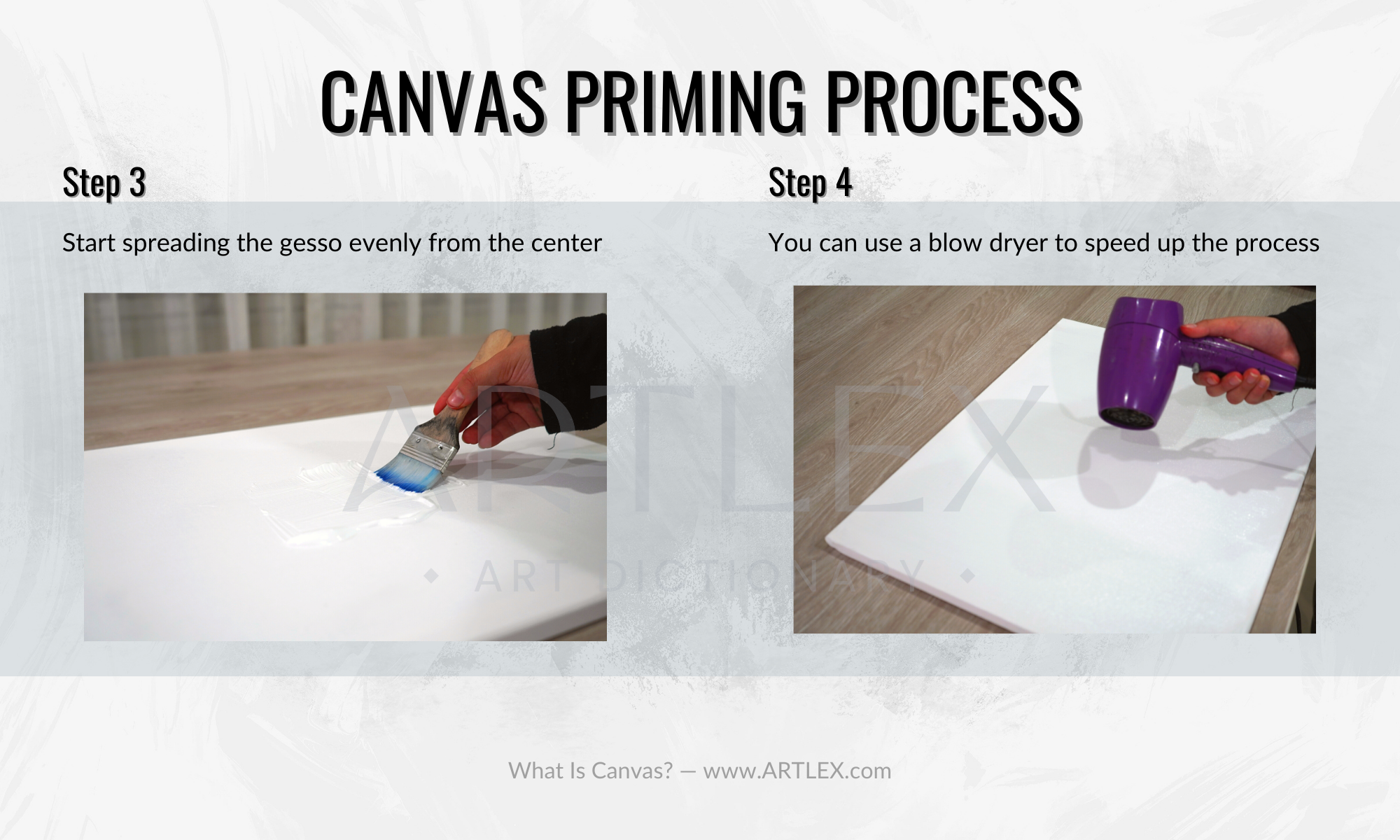 CANVAS PRIMING PROCESS

Step 3

Start spreading the gesso evenly from the center

Step 4

You can use a blow dryer to speed up the process

ARTLEX

ART DICTIONARY

What Is Canvas? — www.ARTLEX.com